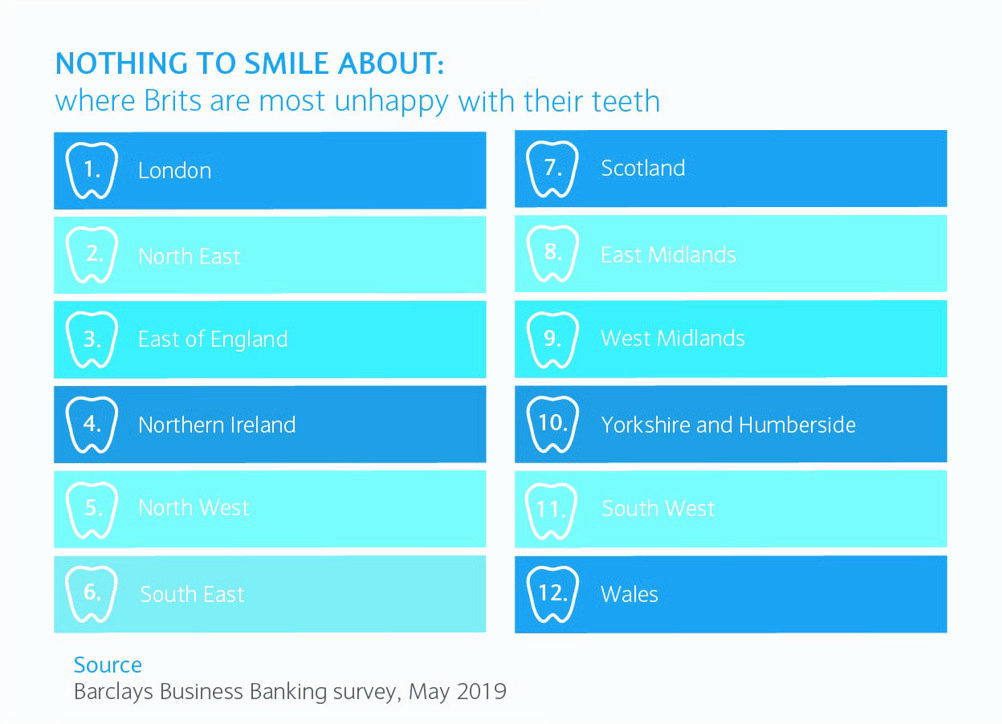 NOTHING TO SMILE ABOUT:
where Brits are most unhappy with their teeth

1. London

2. North East

3. East of England

4. Northern Ireland

5. North West

6. South East

7. Scotland

8. East Midlands

9. West Midlands

10. Yorkshire and Humberside

11. South West

12. Wales

Source
Barclays Business Banking survey, May 2019